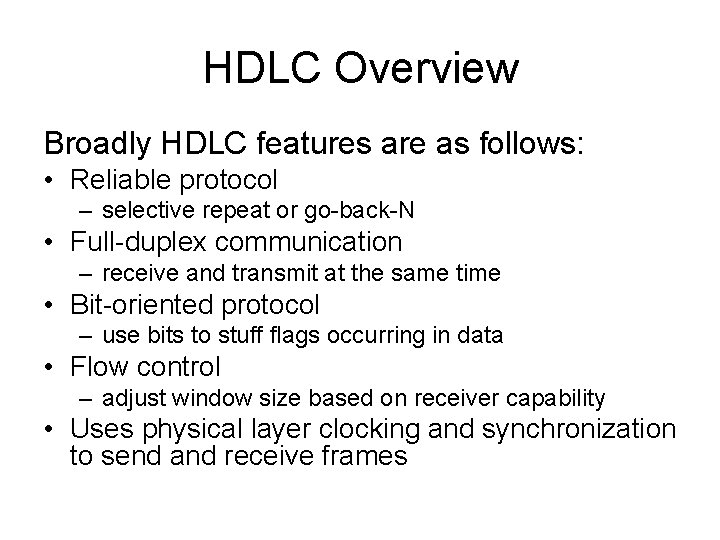 HDLC Overview

Broadly HDLC features are as follows:

• Reliable protocol
 – selective repeat or go-back-N
• Full-duplex communication
 – receive and transmit at the same time
• Bit-oriented protocol
 – use bits to stuff flags occurring in data
• Flow control
 – adjust window size based on receiver capability
• Uses physical layer clocking and synchronization to send and receive frames